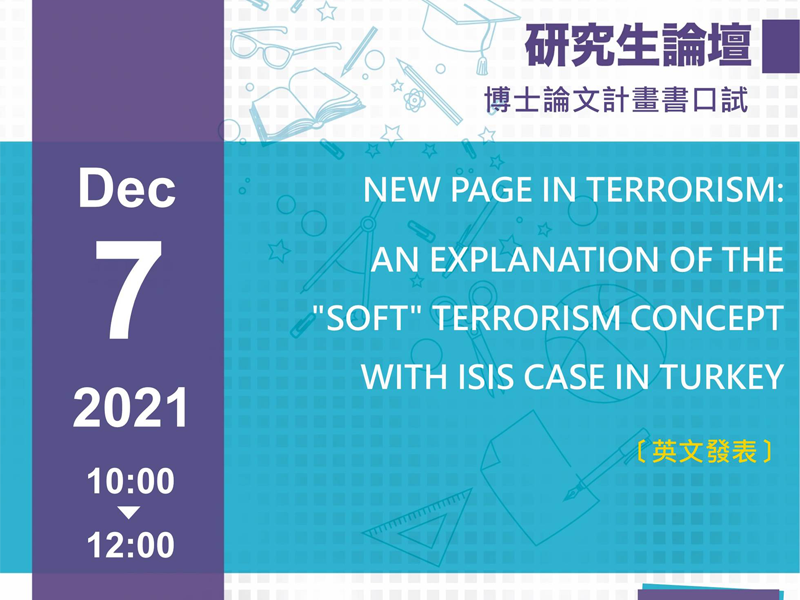 研究生論壇
博士論文計畫書口試

Dec
7
2021
10:00
12:00

NEW PAGE IN TERRORISM: AN EXPLANATION OF THE "SOFT" TERRORISM CONCEPT WITH ISIS CASE IN TURKEY

〔英文發表〕